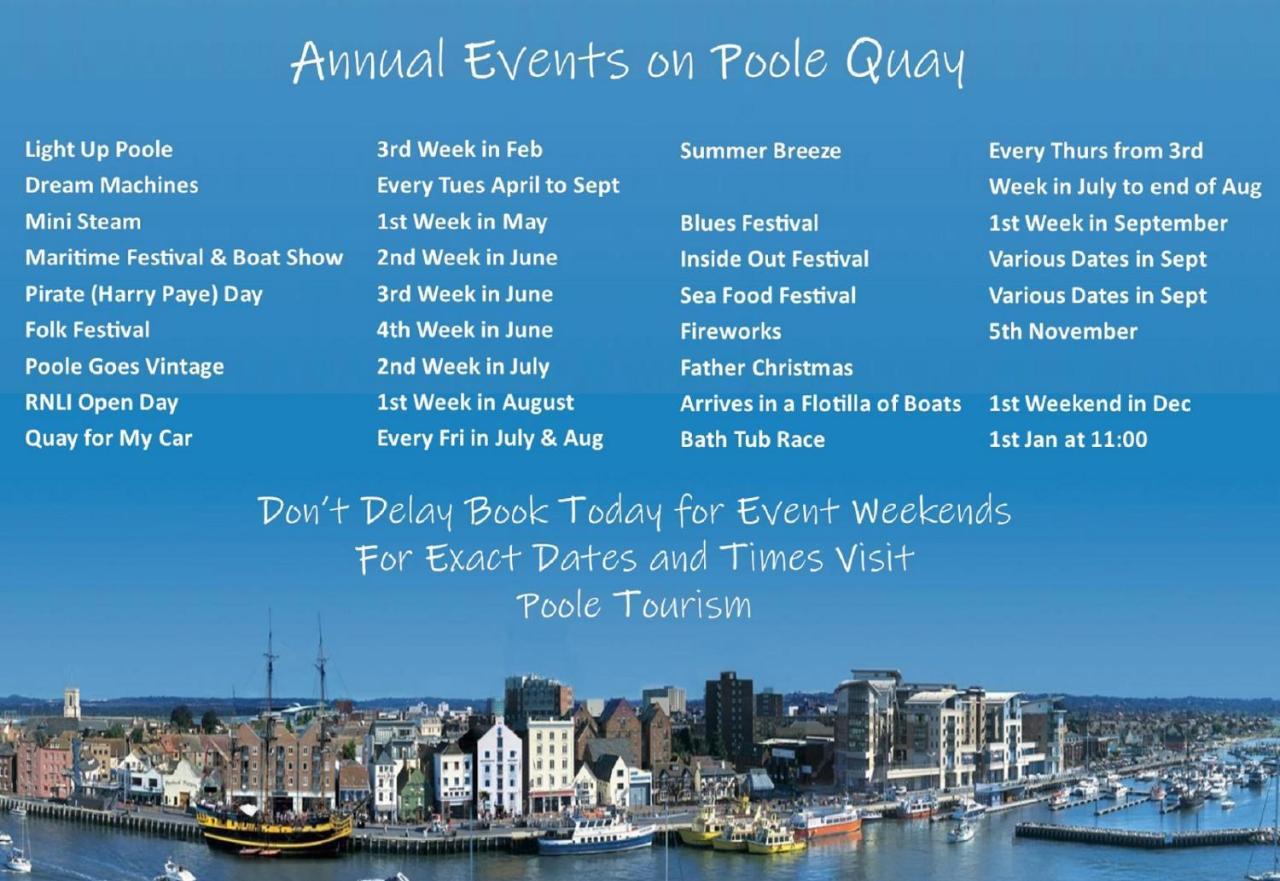 Annual Events on Poole Quay

| | | | |
|---|---|---|---|
| Light Up Poole | 3rd Week in Feb | Summer Breeze | Every Thurs from 3rd |
| Dream Machines | Every Tues April to Sept | | Week in July to end of Aug |
| Mini Steam | 1st Week in May | Blues Festival | 1st Week in September |
| Maritime Festival & Boat Show | 2nd Week in June | Inside Out Festival | Various Dates in Sept |
| Pirate (Harry Paye) Day | 3rd Week in June | Sea Food Festival | Various Dates in Sept |
| Folk Festival | 4th Week in June | Fireworks | 5th November |
| Poole Goes Vintage | 2nd Week in July | Father Christmas | |
| RNLI Open Day | 1st Week in August | Arrives in a Flotilla of Boats | 1st Weekend in Dec |
| Quay for My Car | Every Fri in July & Aug | Bath Tub Race | 1st Jan at 11:00 |

Don't Delay Book Today for Event Weekends
For Exact Dates and Times Visit
Poole Tourism